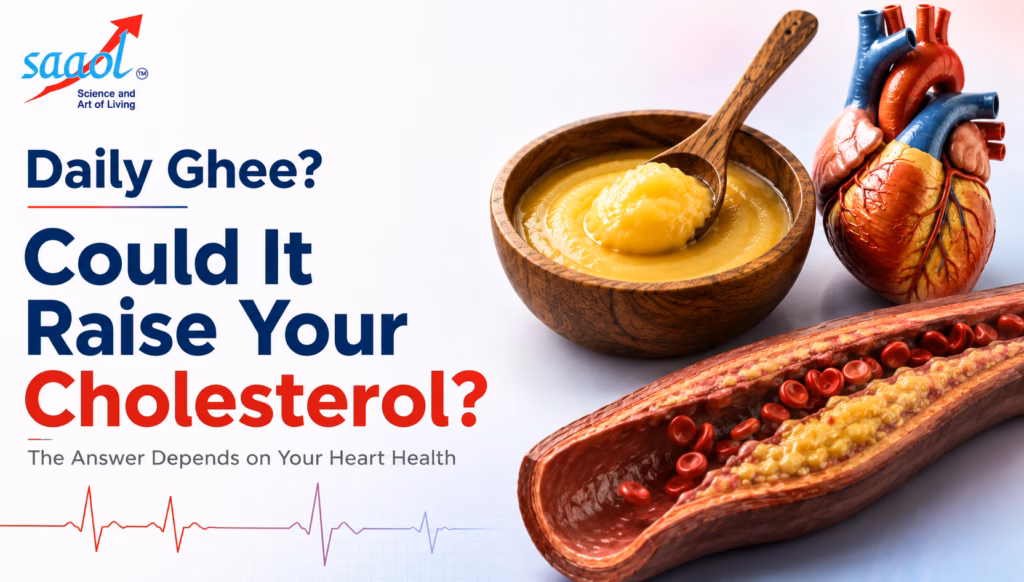 saaol™
Science and Art of Living

Daily Ghee?

Could It Raise Your Cholesterol?

The Answer Depends on Your Heart Health